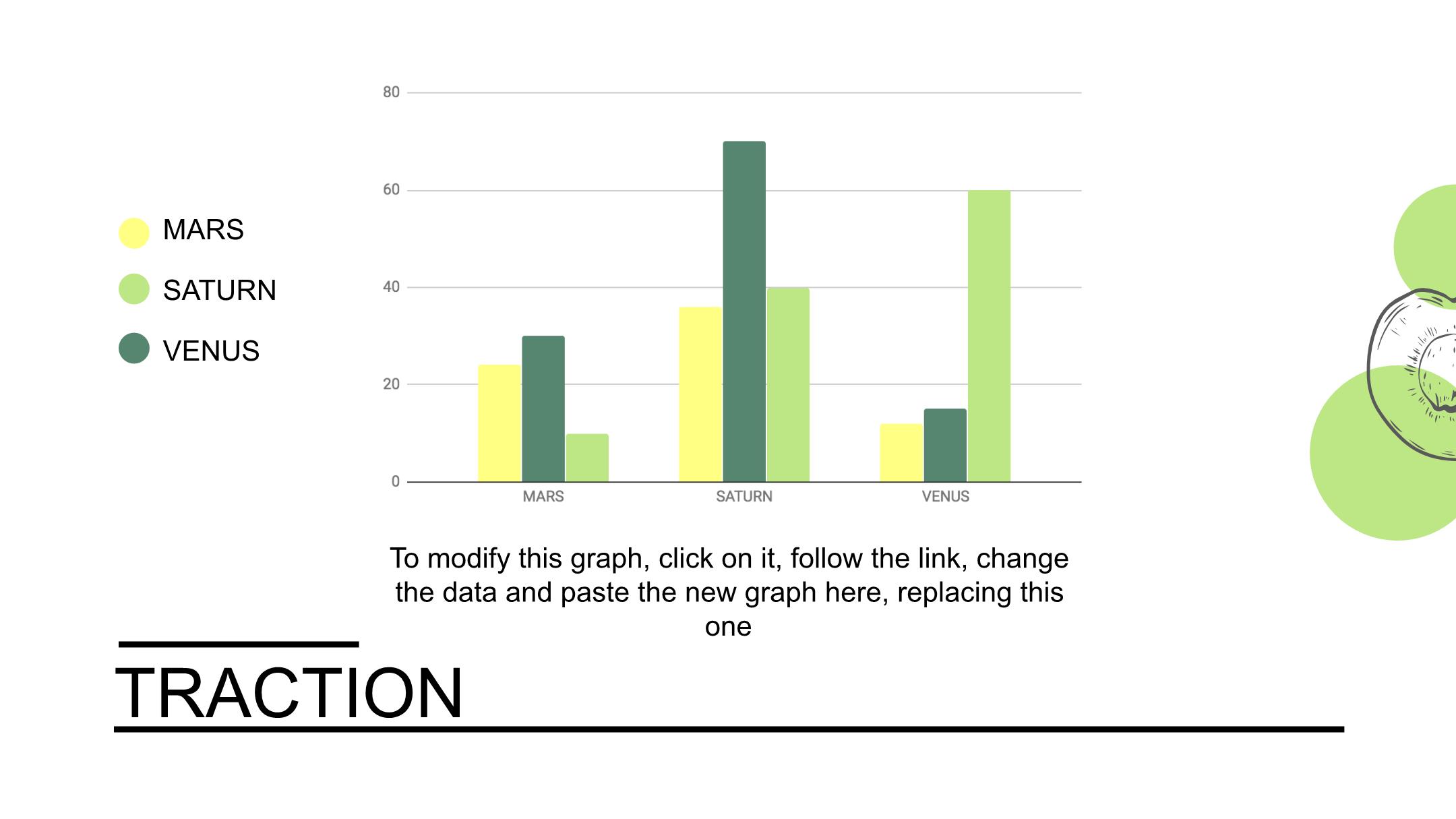 MARS
SATURN
VENUS

80
60
40
20
0
MARS
SATURN
VENUS

To modify this graph, click on it, follow the link, change the data and paste the new graph here, replacing this one

TRACTION